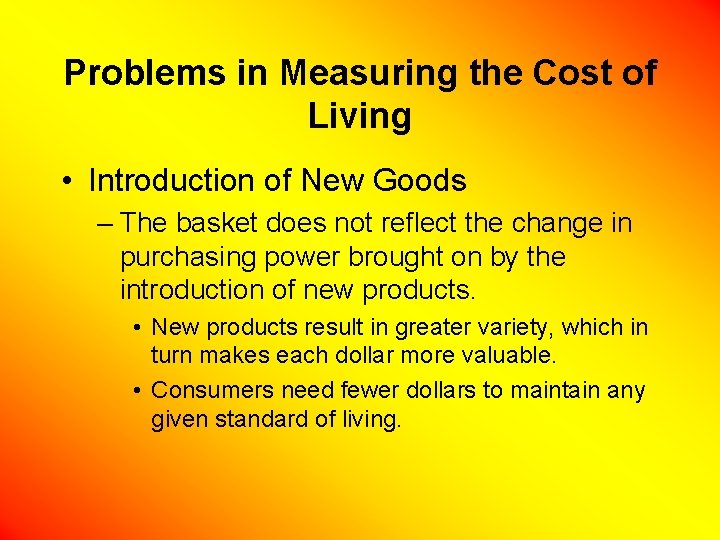 Problems in Measuring the Cost of Living

• Introduction of New Goods

– The basket does not reflect the change in purchasing power brought on by the introduction of new products.

• New products result in greater variety, which in turn makes each dollar more valuable.

• Consumers need fewer dollars to maintain any given standard of living.